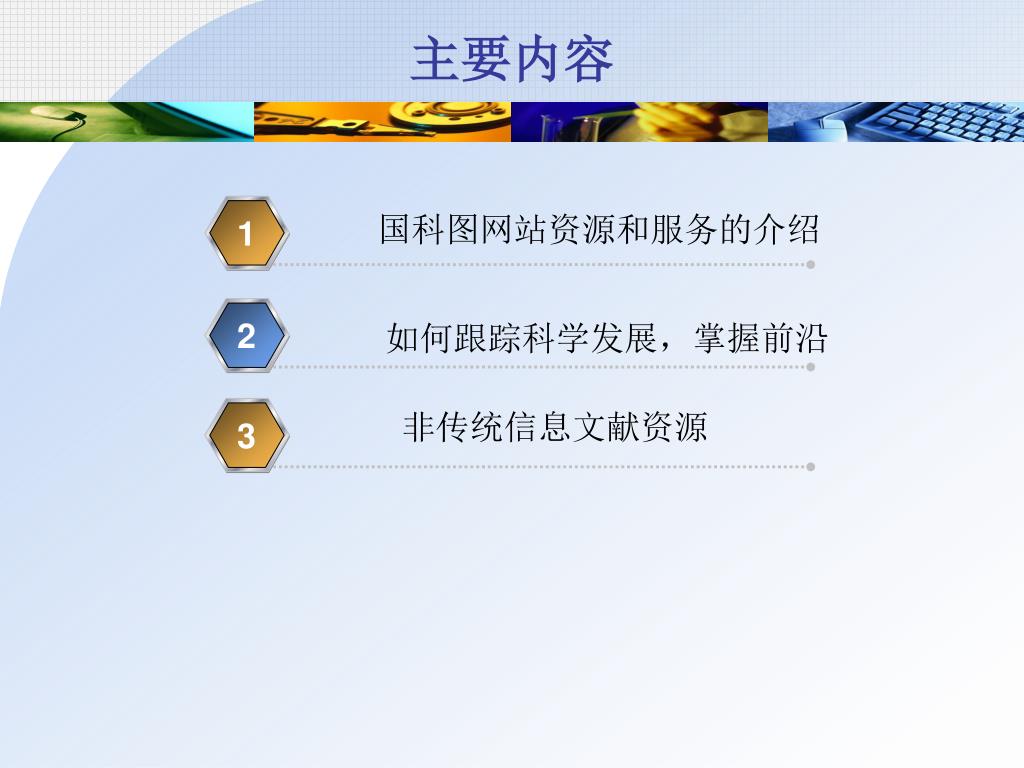 主要内容

1 国科图网站资源和服务的介绍

2 如何跟踪科学发展，掌握前沿

3 非传统信息文献资源